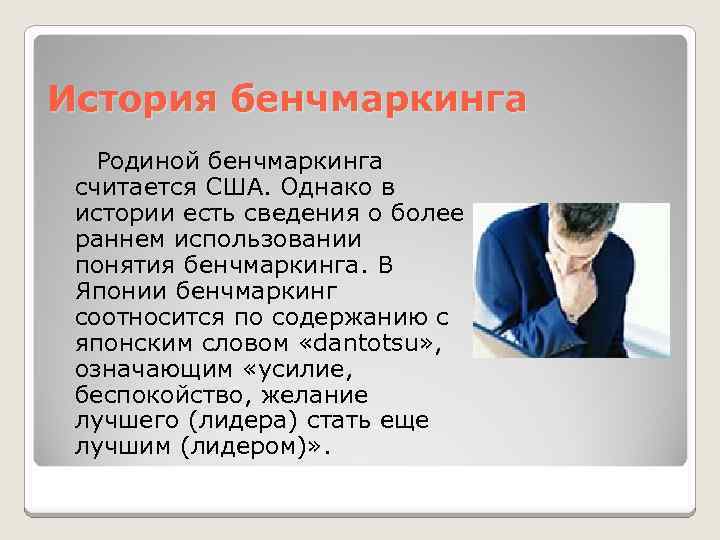 История бенчмаркинга

Родиной бенчмаркинга считается США. Однако в истории есть сведения о более раннем использовании понятия бенчмаркинга. В Японии бенчмаркинг соотносится по содержанию с японским словом «dantotsu», означающим «усилие, беспокойство, желание лучшего (лидера) стать еще лучшим (лидером)».